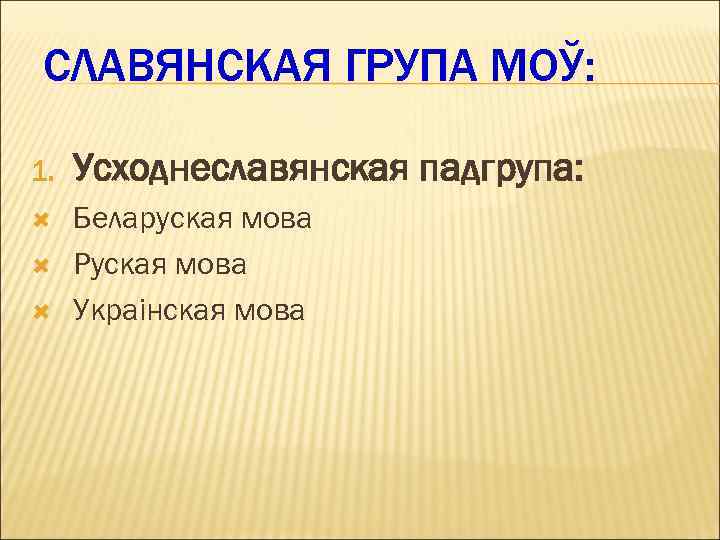 СЛАВЯНСКАЯ ГРУПА МОЎ:

1. Усходнеславянская падгрупа:

Беларуская мова
Руская мова
Украінская мова